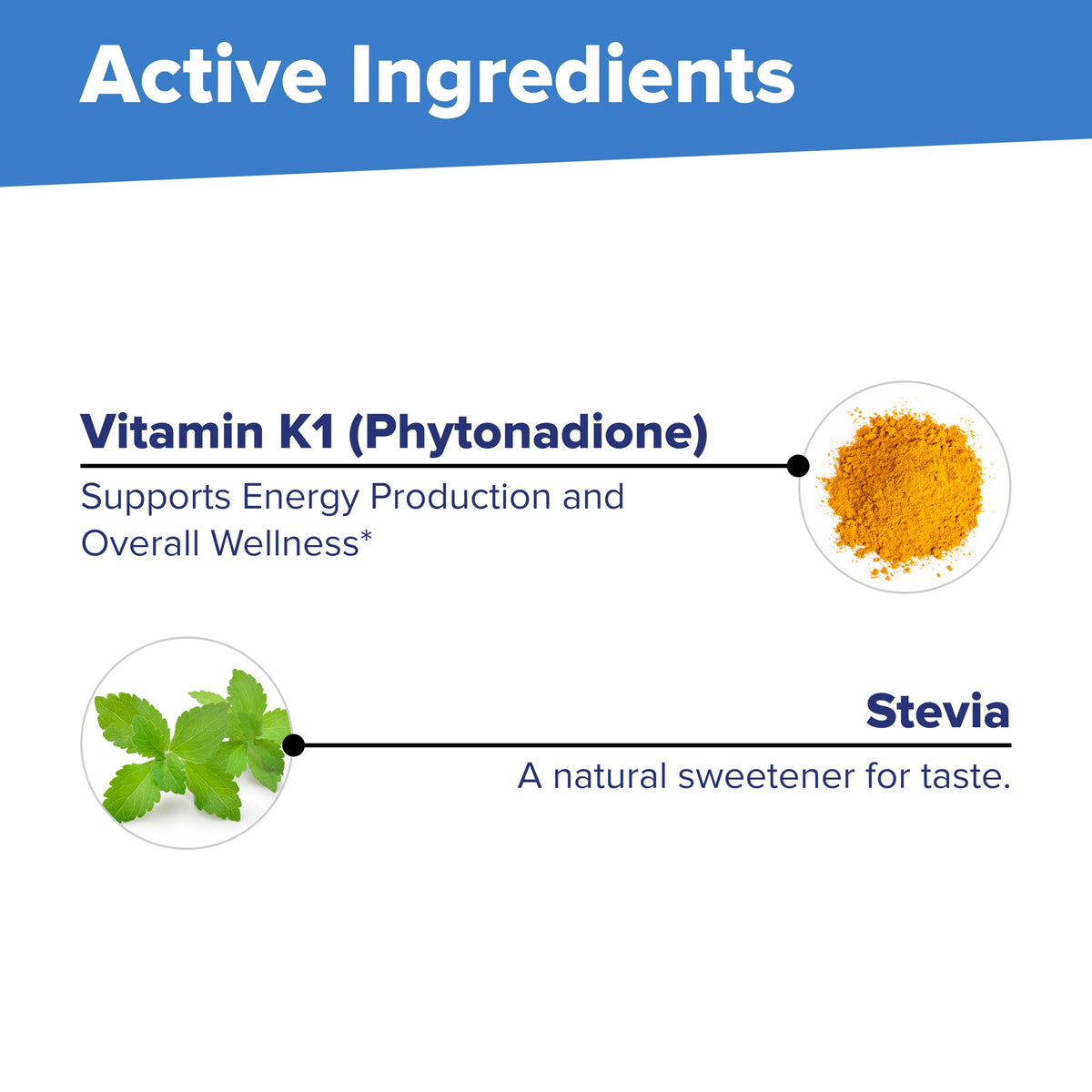 Active Ingredients

Vitamin K1 (Phytonadione)

Supports Energy Production and Overall Wellness*

Stevia

A natural sweetener for taste.